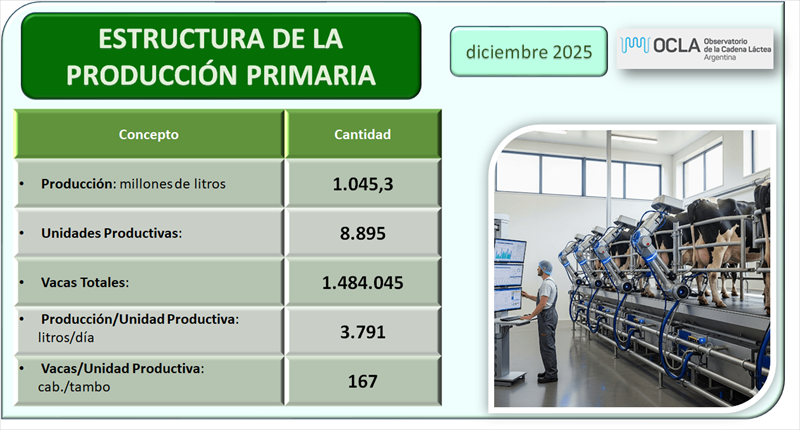 ESTRUCTURA DE LA PRODUCCIÓN PRIMARIA

diciembre 2025

OCLA Observatorio de la Cadena Láctea Argentina

| Concepto | Cantidad |
|---|---|
| • Producción: millones de litros | 1.045,3 |
| • Unidades Productivas: | 8.895 |
| • Vacas Totales: | 1.484.045 |
| • Producción/Unidad Productiva: litros/día | 3.791 |
| • Vacas/Unidad Productiva: cab./tambo | 167 |